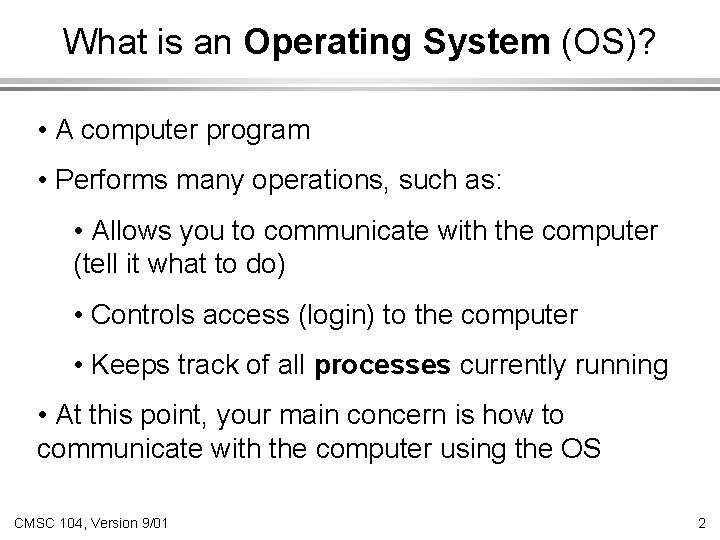 What is an Operating System (OS)?

• A computer program

• Performs many operations, such as:

• Allows you to communicate with the computer (tell it what to do)

• Controls access (login) to the computer

• Keeps track of all processes currently running

• At this point, your main concern is how to communicate with the computer using the OS

CMSC 104, Version 9/01

2